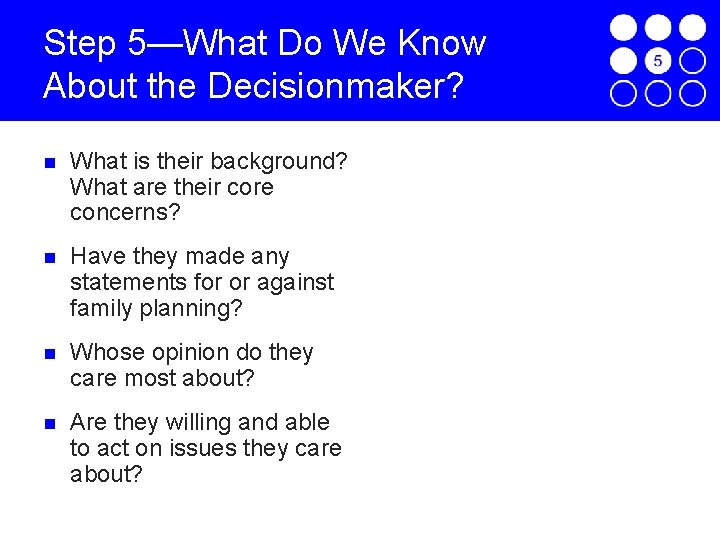 Step 5—What Do We Know About the Decisionmaker?

5

- What is their background? What are their core concerns?
- Have they made any statements for or against family planning?
- Whose opinion do they care most about?
- Are they willing and able to act on issues they care about?